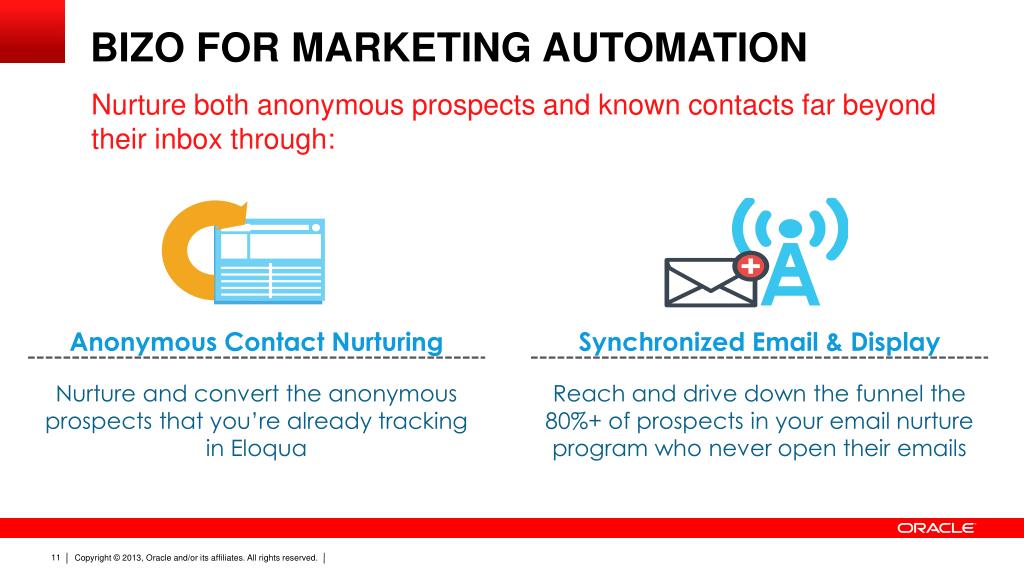 BIZO FOR MARKETING AUTOMATION

Nurture both anonymous prospects and known contacts far beyond their inbox through:

Anonymous Contact Nurturing

Nurture and convert the anonymous prospects that you're already tracking in Eloqua

Synchronized Email & Display

Reach and drive down the funnel the 80%+ of prospects in your email nurture program who never open their emails

ORACLE

11 | Copyright © 2013, Oracle and/or its affiliates. All rights reserved. |